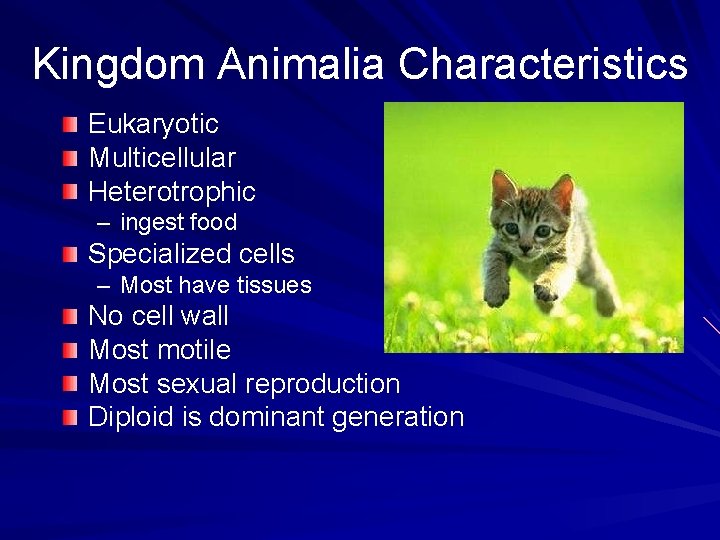 Kingdom Animalia Characteristics

Eukaryotic
Multicellular
Heterotrophic
– ingest food
Specialized cells
– Most have tissues
No cell wall
Most motile
Most sexual reproduction
Diploid is dominant generation